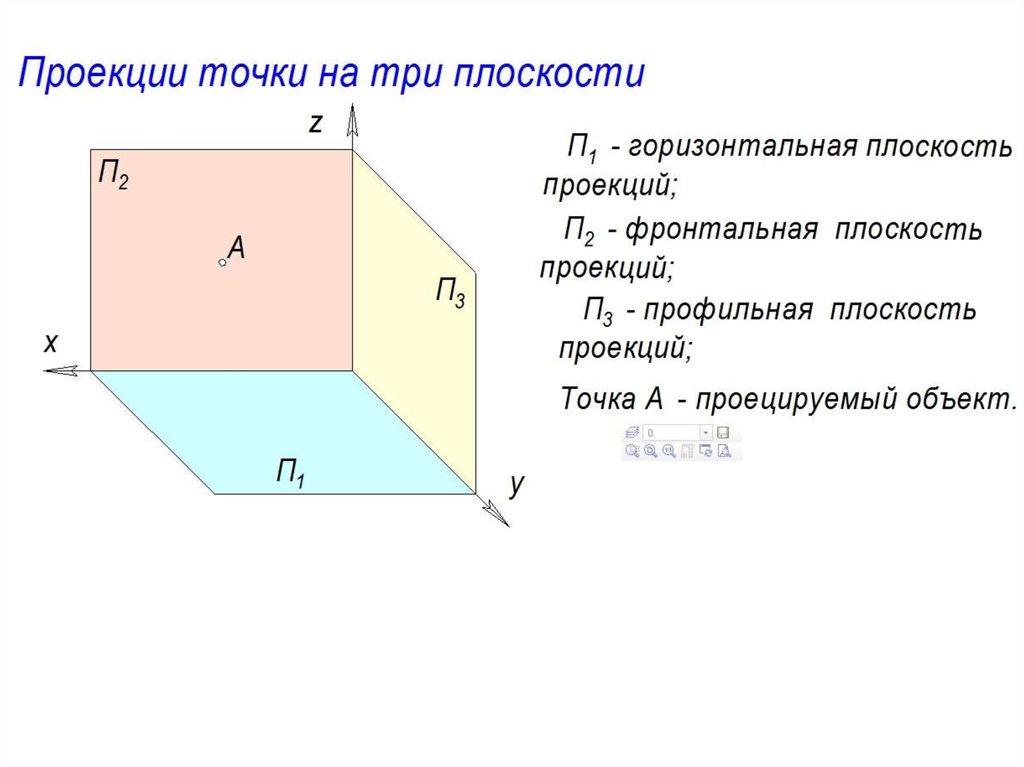 Проекции точки на три плоскости

z

$П_2$

A

$П_3$

x

$П_1$

y

$П_1$ - горизонтальная плоскость проекций;

$П_2$ - фронтальная плоскость проекций;

$П_3$ - профильная плоскость проекций;

Точка A - проецируемый объект.

0